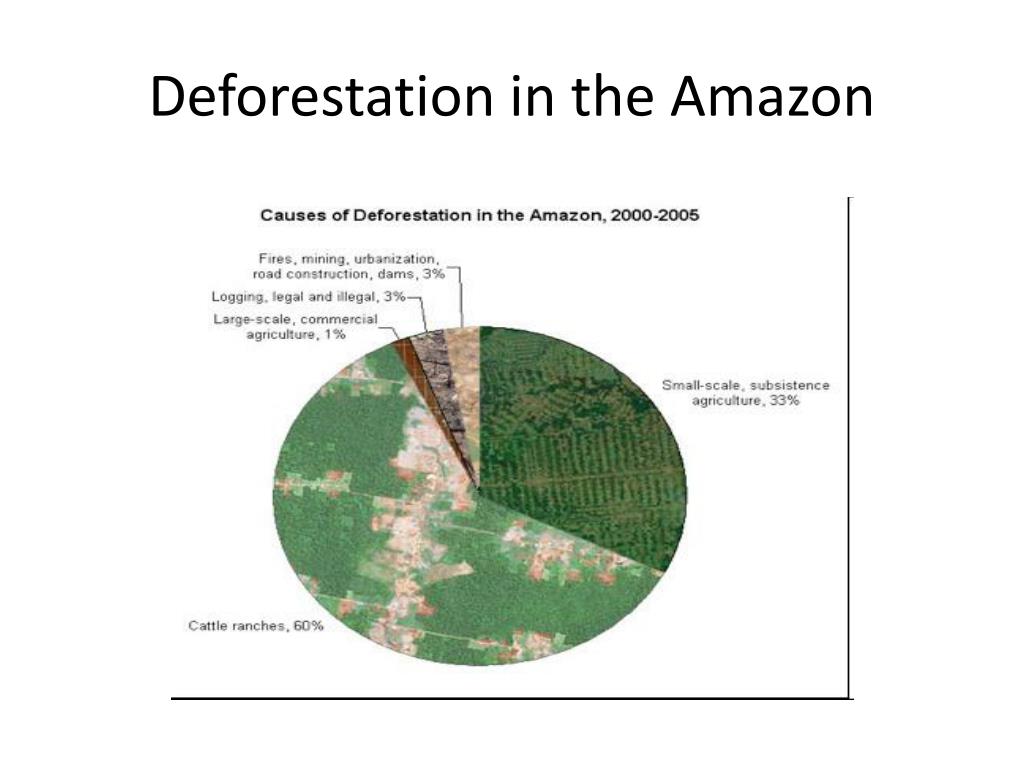 Deforestation in the Amazon

Causes of Deforestation in the Amazon, 2000-2005

Fires, mining, urbanization, road construction, dams, 3%

Logging, legal and illegal, 3%

Large-scale, commercial agriculture, 1%

Small-scale, subsistence agriculture, 33%

Cattle ranches, 60%